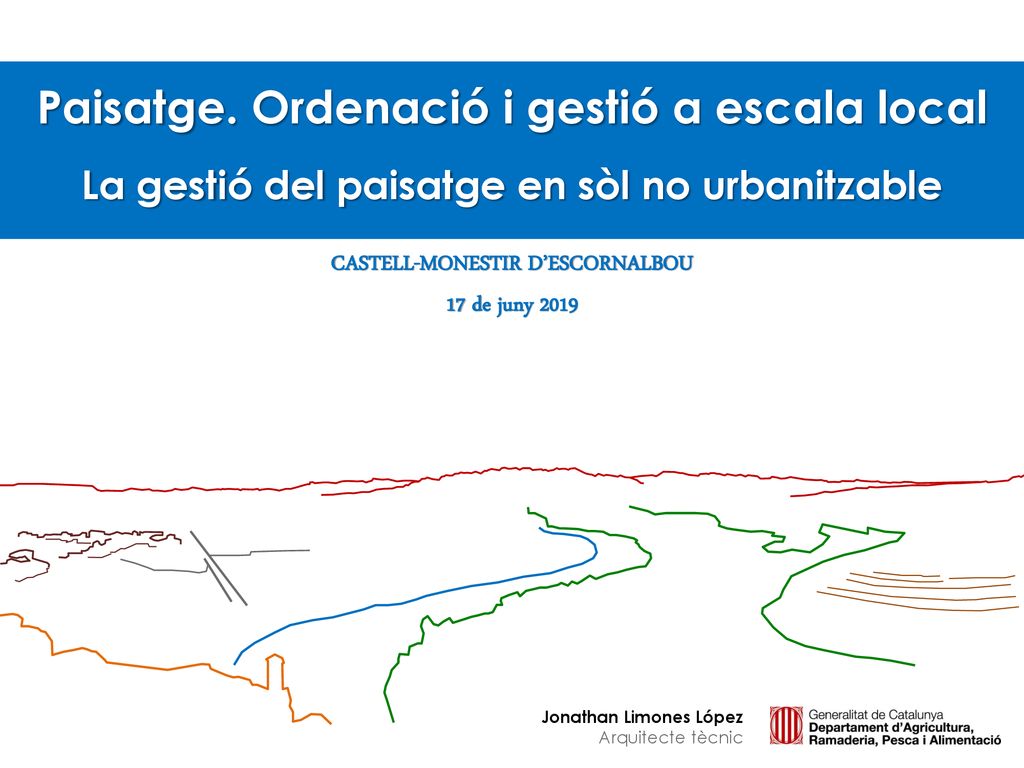 Paisatge. Ordenació i gestió a escala local
La gestió del paisatge en sòl no urbanitzable

CASTELL-MONESTIR D'ESCORNALBOU

17 de juny 2019

Jonathan Limones López
Arquitecte tècnic

Generalitat de Catalunya
Departament d'Agricultura,
Ramaderia, Pesca i Alimentació